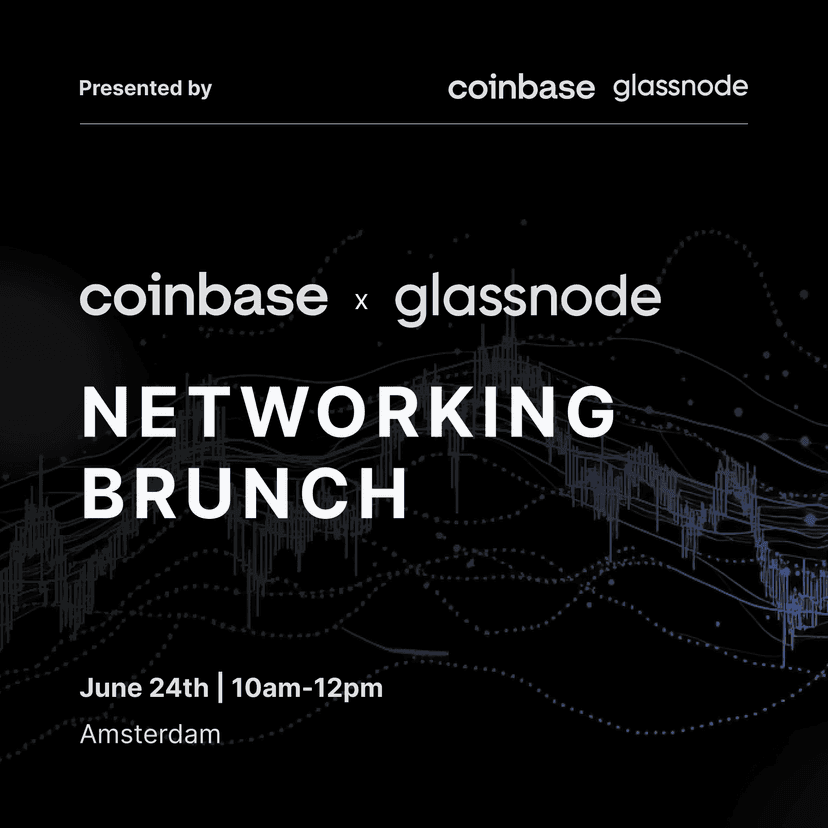 Presented by

coinbase glassnode

coinbase x glassnode

NETWORKING BRUNCH

June 24th | 10am-12pm

Amsterdam